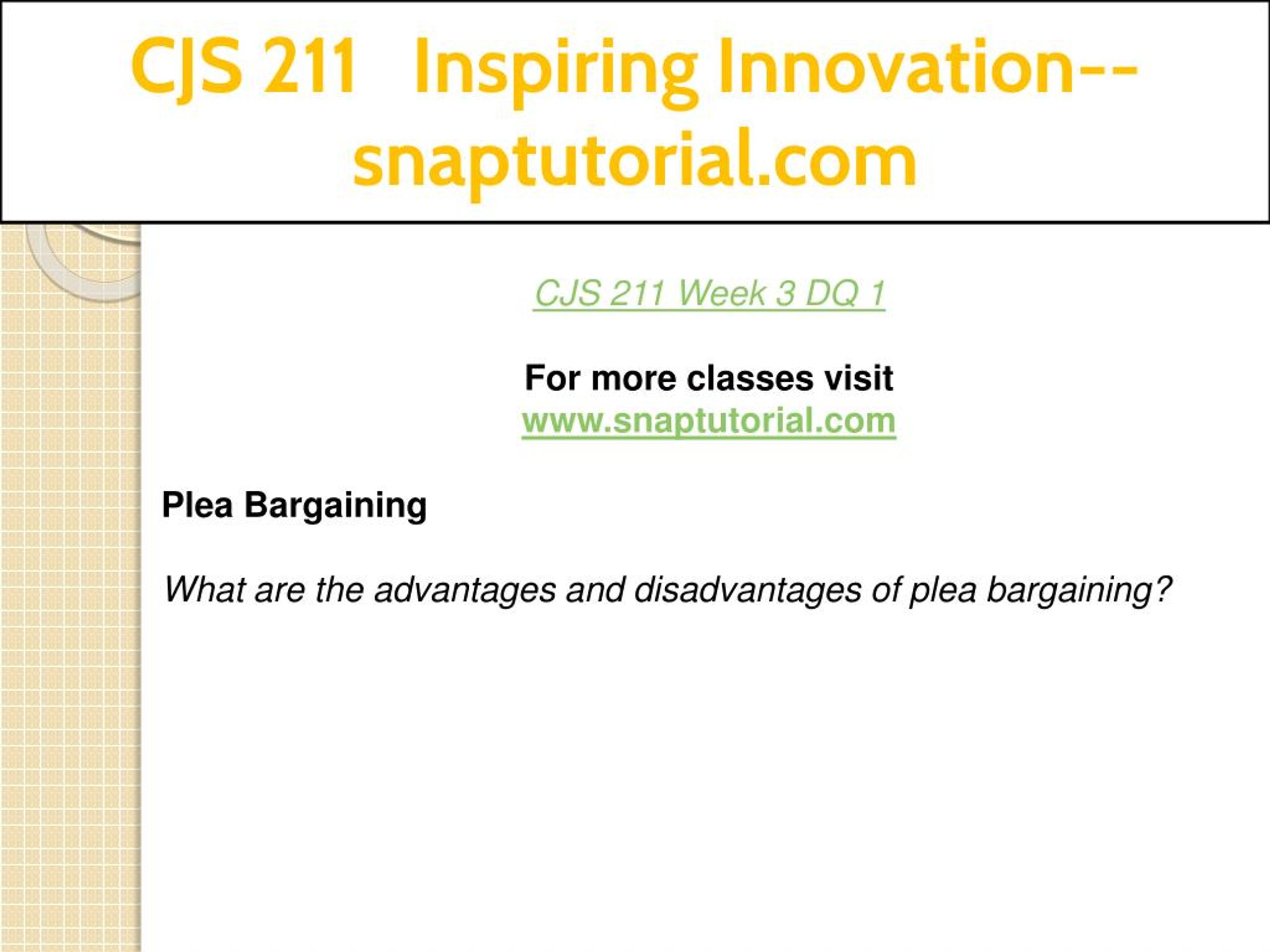 CJS 211 Inspiring Innovation--snaptutorial.com

CJS 211 Week 3 DQ 1

For more classes visit
www.snaptutorial.com

Plea Bargaining

What are the advantages and disadvantages of plea bargaining?